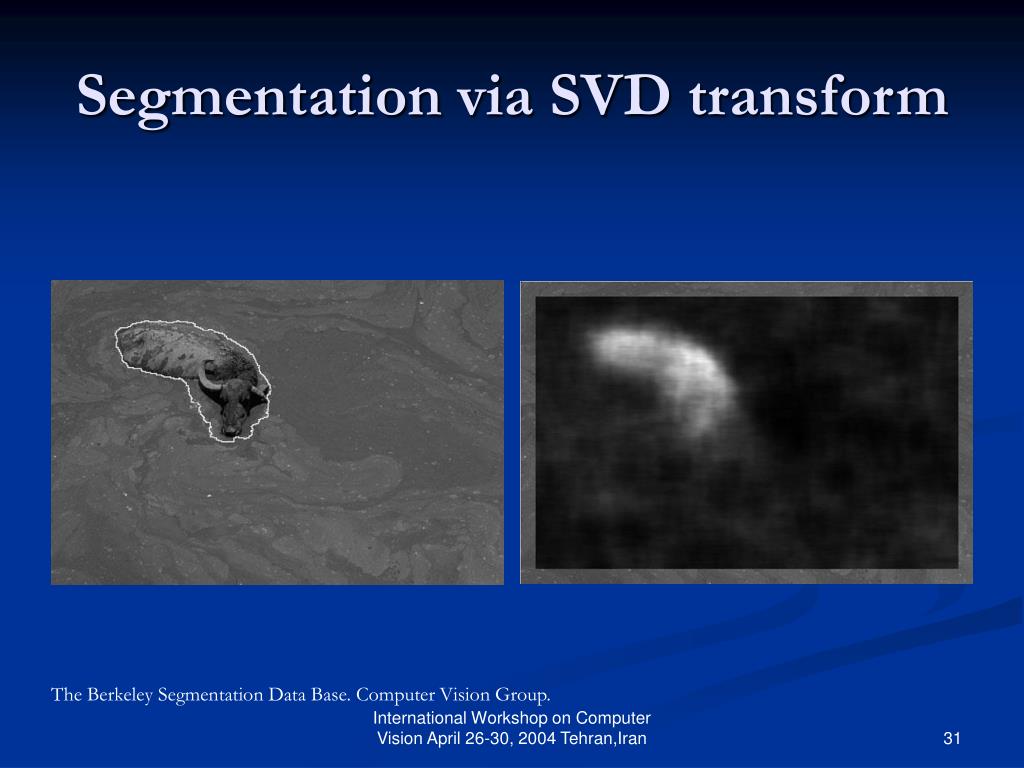 Segmentation via SVD transform

The Berkeley Segmentation Data Base. Computer Vision Group.

International Workshop on Computer Vision April 26-30, 2004 Tehran,Iran

31